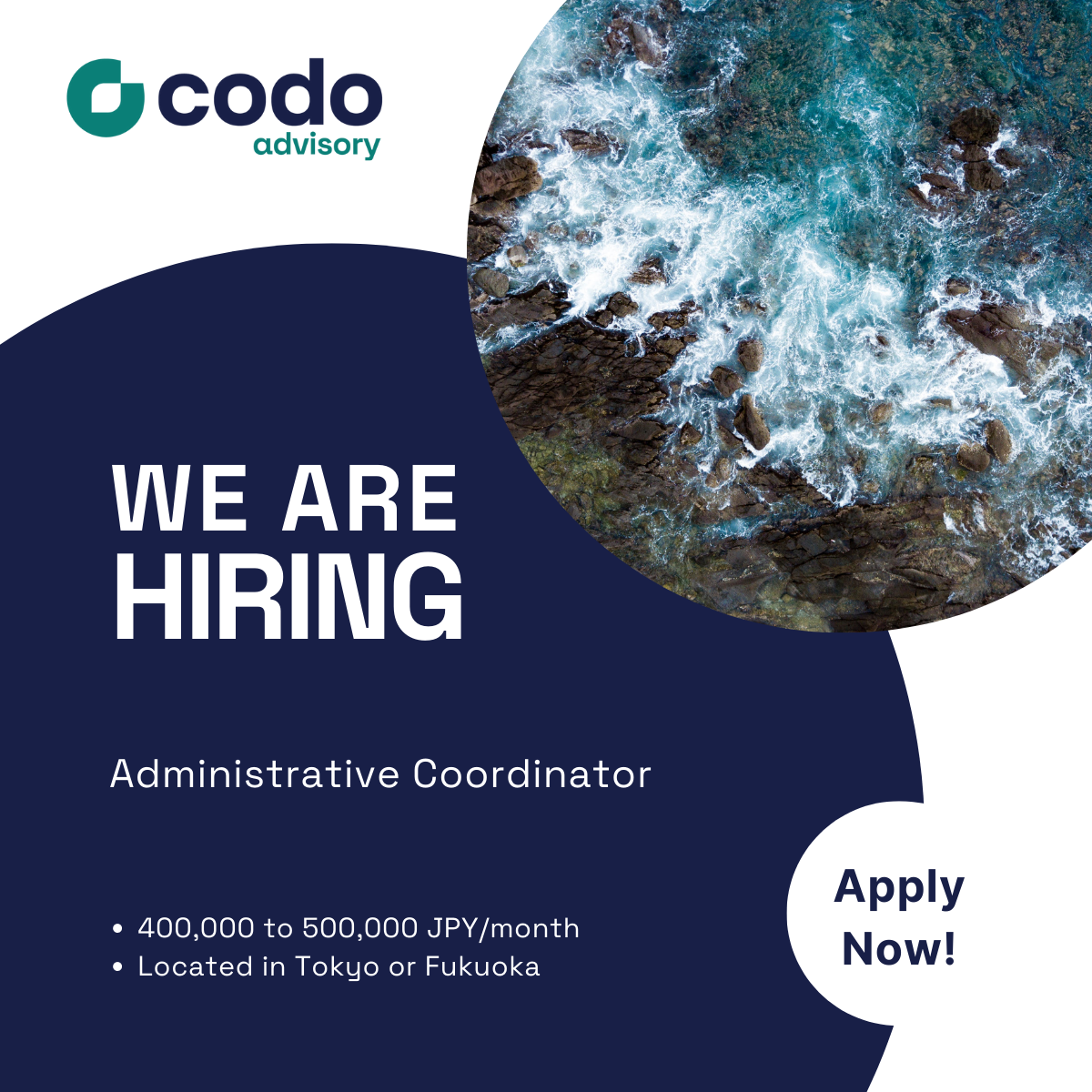 codo
advisory

WE ARE
HIRING

Administrative Coordinator

• 400,000 to 500,000 JPY/month
• Located in Tokyo or Fukuoka

Apply
Now!